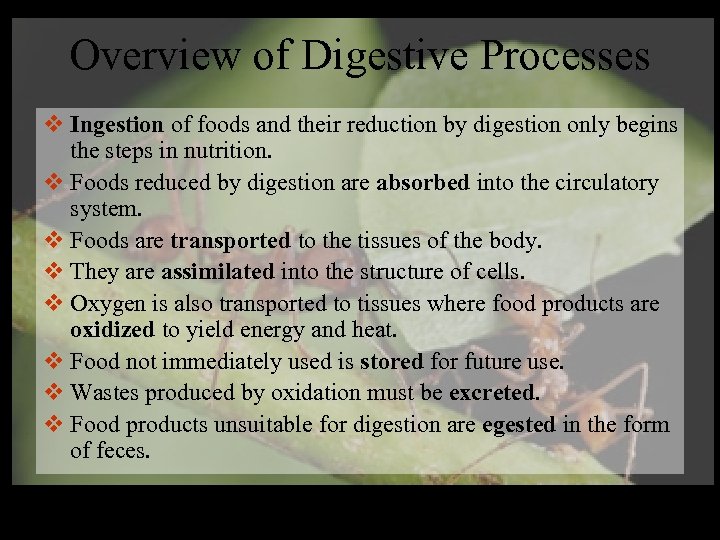 Overview of Digestive Processes

❖ Ingestion of foods and their reduction by digestion only begins the steps in nutrition.
❖ Foods reduced by digestion are absorbed into the circulatory system.
❖ Foods are transported to the tissues of the body.
❖ They are assimilated into the structure of cells.
❖ Oxygen is also transported to tissues where food products are oxidized to yield energy and heat.
❖ Food not immediately used is stored for future use.
❖ Wastes produced by oxidation must be excreted.
❖ Food products unsuitable for digestion are egested in the form of feces.